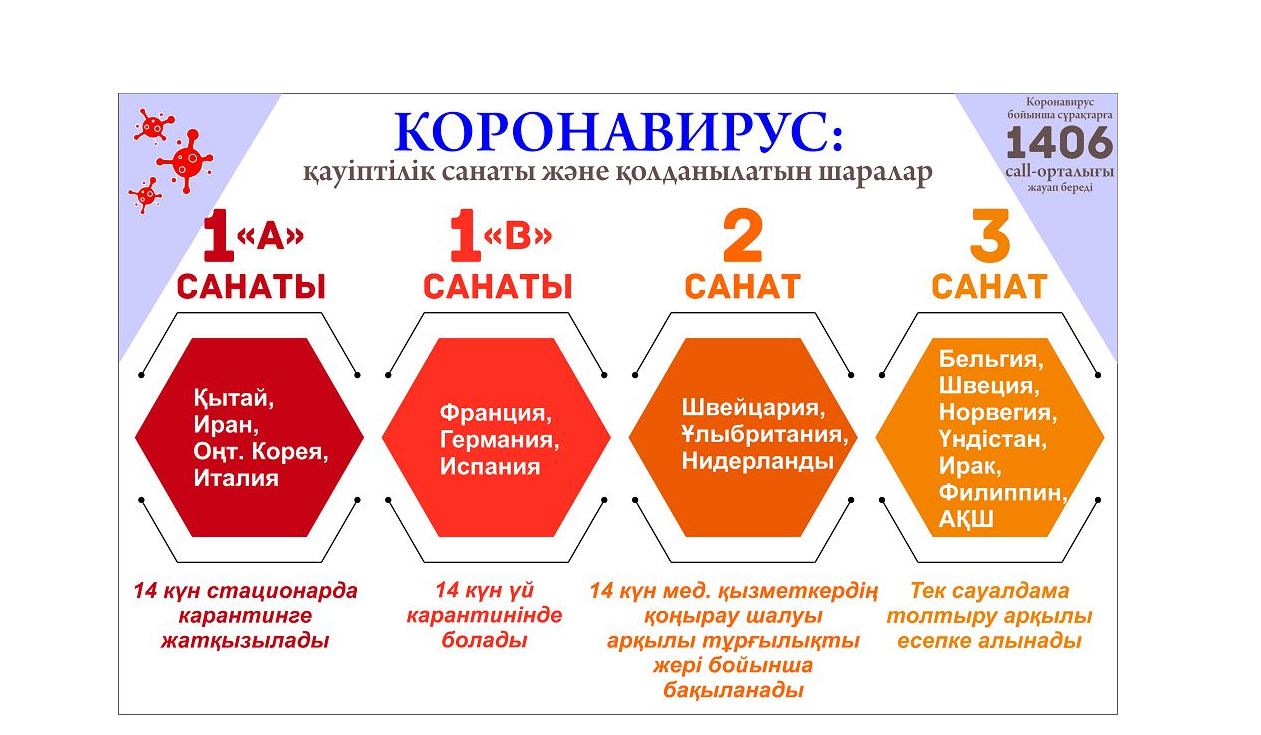 КОРОНАВИРУС:
қауіптілік санаты және қолданылатын шаралар

Коронавирус бойынша сұрақтарға
1406
call-орталығы
жауап береді

1«А»
САНАТЫ

Қытай,
Иран,
Оңт. Корея,
Италия

14 күн стационарда карантинге жатқызылады

1«В»
САНАТЫ

Франция,
Германия,
Испания

14 күн үй карантинінде болады

2
САНАТ

Швейцария,
Ұлыбритания,
Нидерланды

14 күн мед. қызметкердің қоңырау шалуы арқылы тұрғылықты жері бойынша бақыланады

3
САНАТ

Бельгия,
Швеция,
Норвегия,
Үндістан,
Ирак,
Филиппин,
АҚШ

Тек сауалдама толтыру арқылы есепке алынады